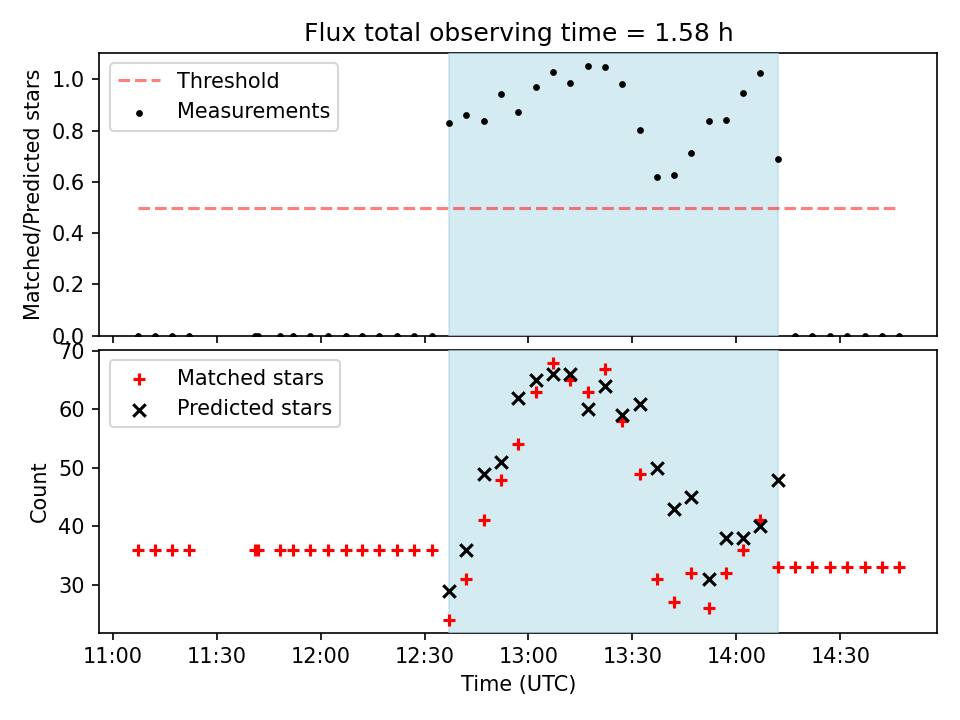 Flux total observing time = 1.58 h

Threshold
Measurements

Matched/Predicted stars

1.0
0.8
0.6
0.4
0.2
0.0

Matched stars
Predicted stars

Count

70
60
50
40
30

11:00
11:30
12:00
12:30
13:00
13:30
14:00
14:30

Time (UTC)